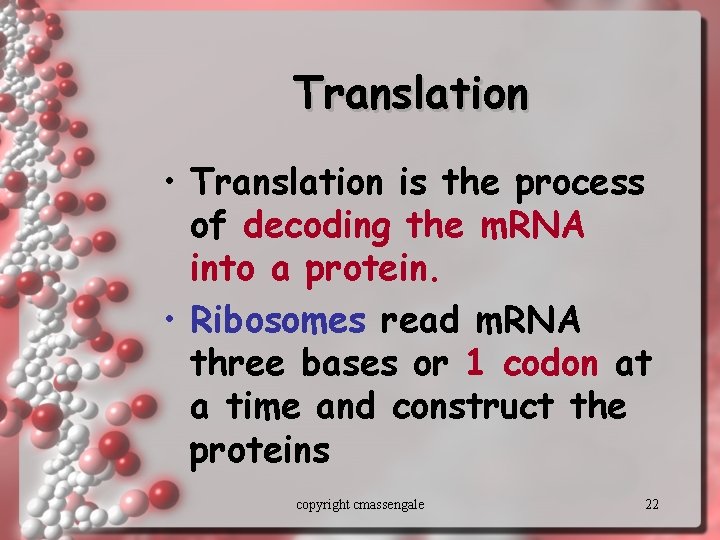 Translation

• Translation is the process of decoding the mRNA into a protein.

• Ribosomes read mRNA three bases or 1 codon at a time and construct the proteins

copyright cmassengale

22